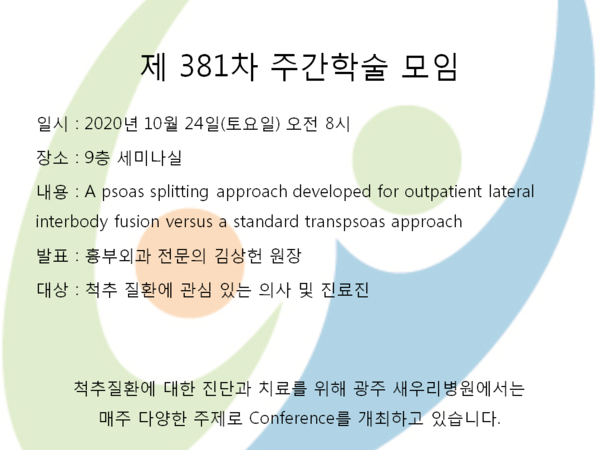 제 381차 주간학술 모임

일시 : 2020년 10월 24일(토요일) 오전 8시

장소 : 9층 세미나실

내용 : A psoas splitting approach developed for outpatient lateral interbody fusion versus a standard transpsoas approach

발표 : 흉부외과 전문의 김상헌 원장

대상 : 척추 질환에 관심 있는 의사 및 진료진

척추질환에 대한 진단과 치료를 위해 광주 새우리병원에서는 매주 다양한 주제로 Conference를 개최하고 있습니다.